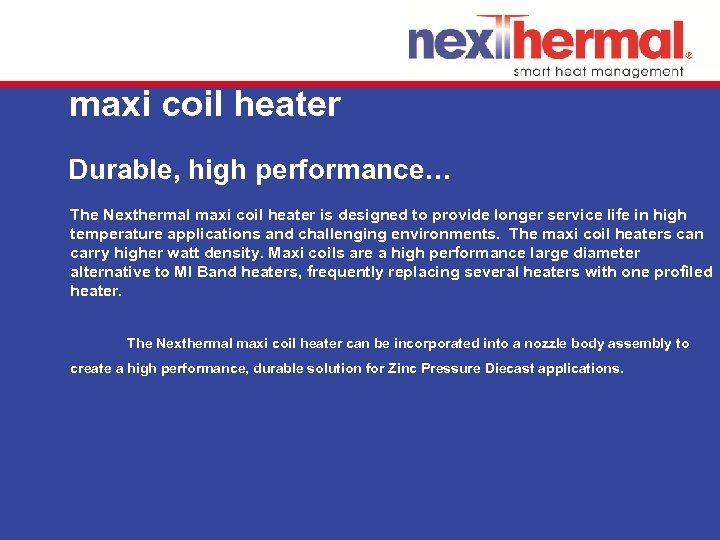 nexthermal®
smart heat management

maxi coil heater

Durable, high performance…

The Nexthermal maxi coil heater is designed to provide longer service life in high temperature applications and challenging environments. The maxi coil heaters can carry higher watt density. Maxi coils are a high performance large diameter alternative to MI Band heaters, frequently replacing several heaters with one profiled heater.

The Nexthermal maxi coil heater can be incorporated into a nozzle body assembly to create a high performance, durable solution for Zinc Pressure Diecast applications.